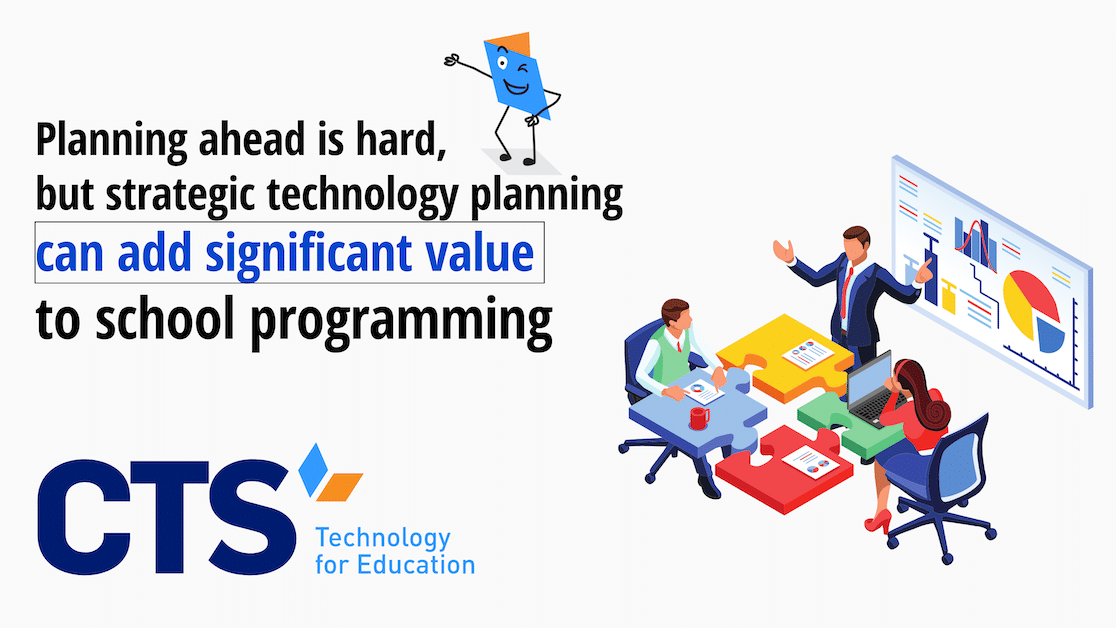 Planning ahead is hard, but strategic technology planning can add significant value to school programming

CTS
Technology for Education